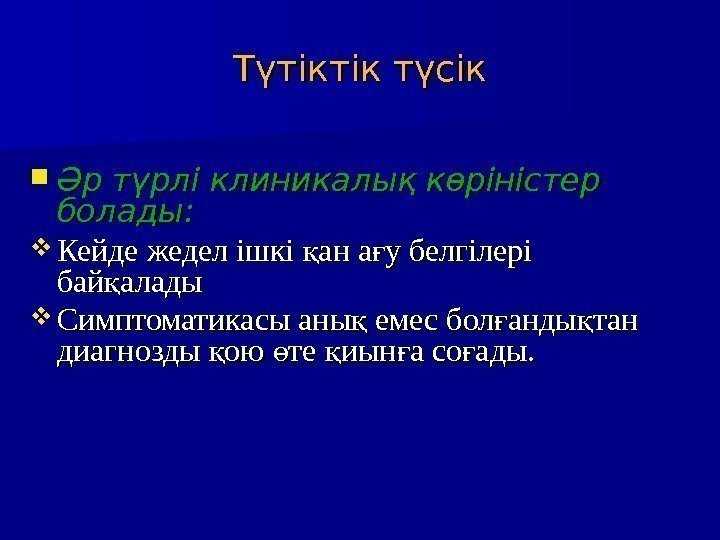 Түтіктік түсік

Әр түрлі клиникалық көріністер болады:

Кейде жедел ішкі қан ағу белгілері байқалады

Симптоматикасы анық емес болғандықтан диагнозды қою өте қиынға соғады.